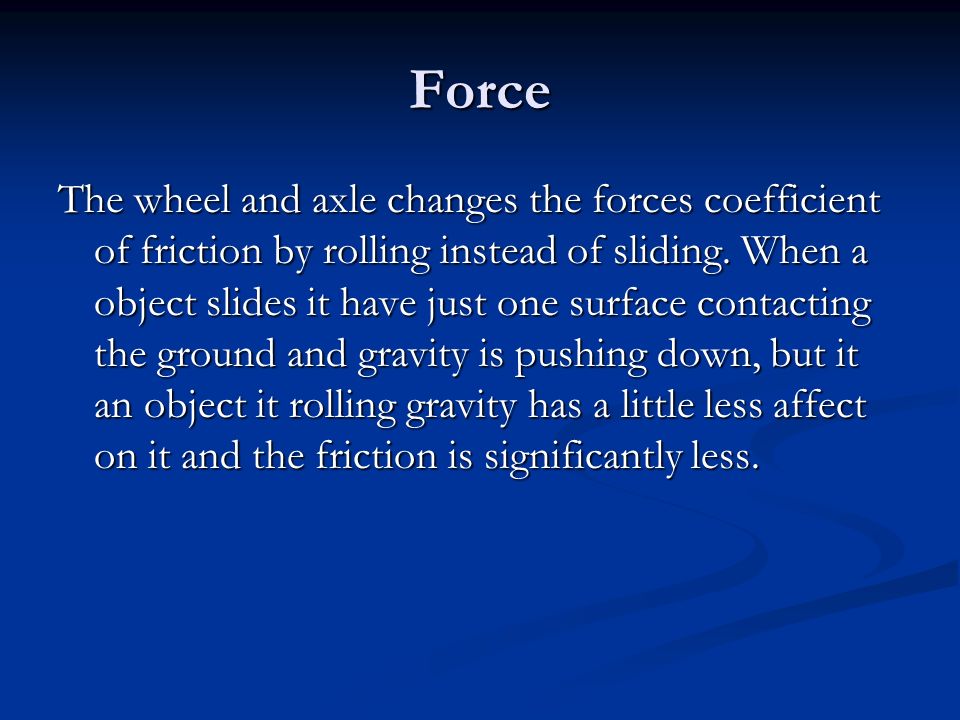 Force

The wheel and axle changes the forces coefficient of friction by rolling instead of sliding. When a object slides it have just one surface contacting the ground and gravity is pushing down, but it an object it rolling gravity has a little less affect on it and the friction is significantly less.